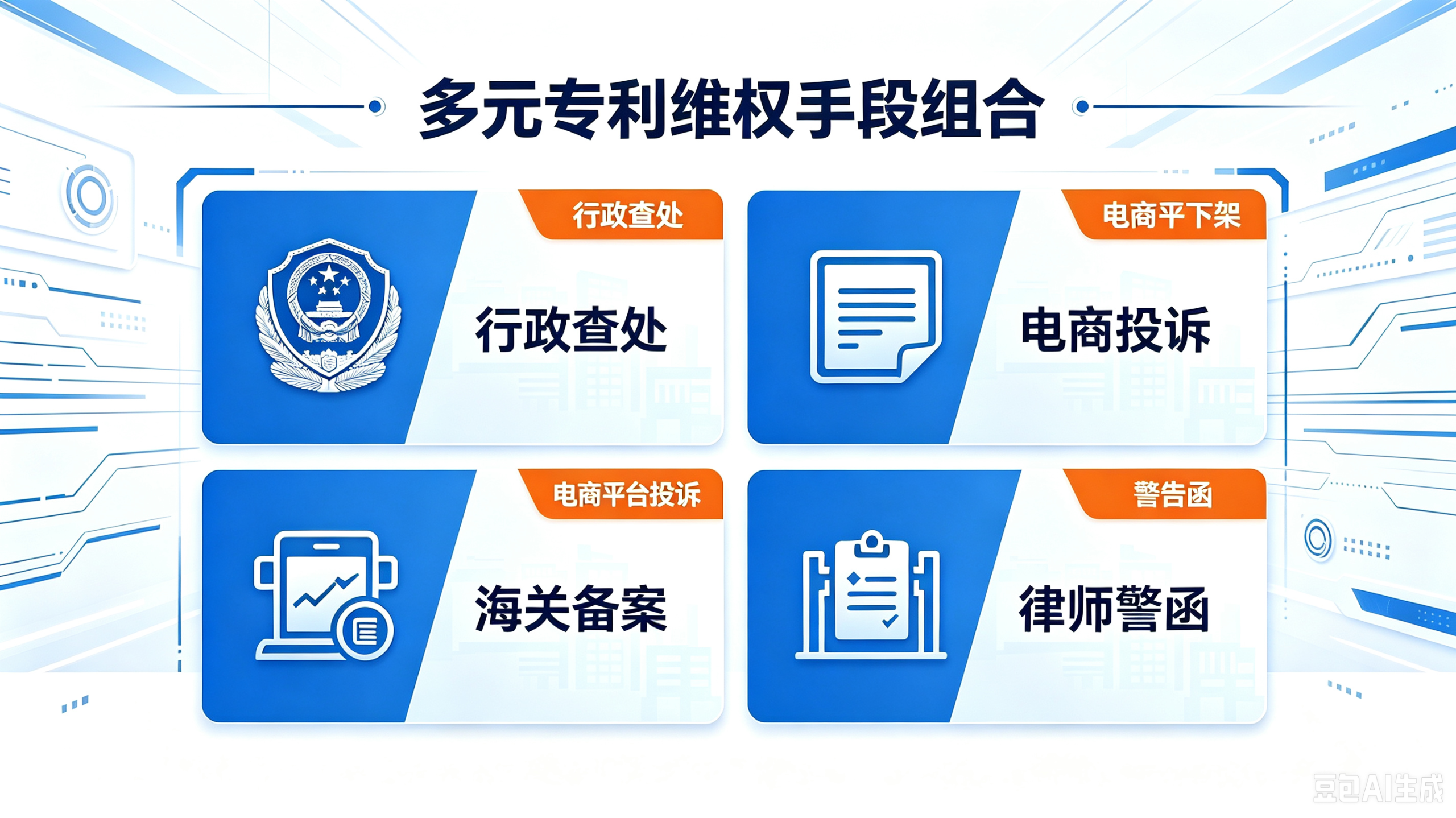 多元专利维权手段组合

行政查处

行政查处

电商平下架

电商投诉

电商平台投诉

海关备案

警告函

律师警函

豆包AI生成